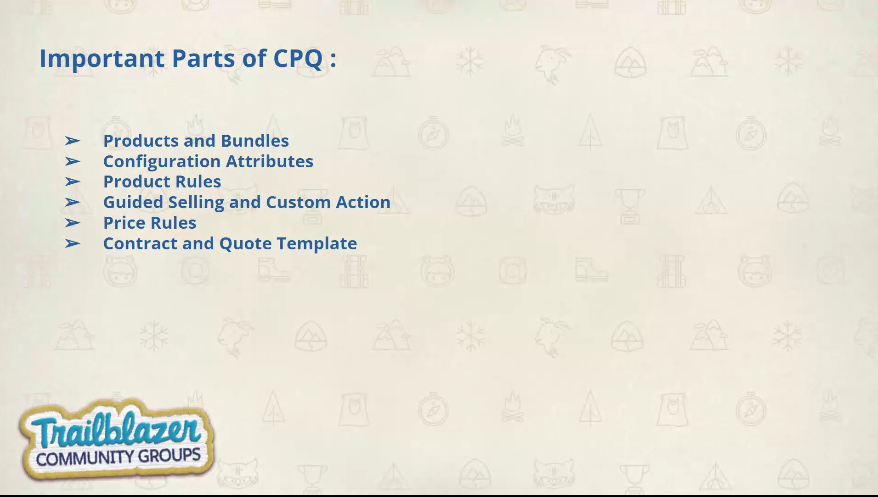 Important Parts of CPQ :

➢ Products and Bundles
➢ Configuration Attributes
➢ Product Rules
➢ Guided Selling and Custom Action
➢ Price Rules
➢ Contract and Quote Template

Trailblazer
COMMUNITY GROUPS